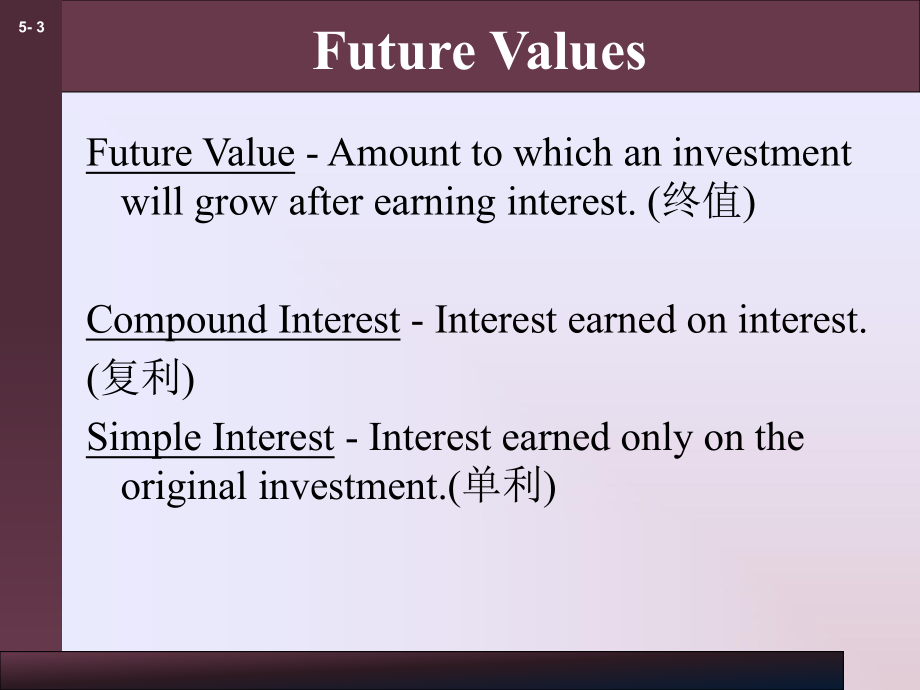 5- 3

Future Values

Future Value - Amount to which an investment will grow after earning interest. (终值)

Compound Interest - Interest earned on interest.
(复利)

Simple Interest - Interest earned only on the original investment.(单利)